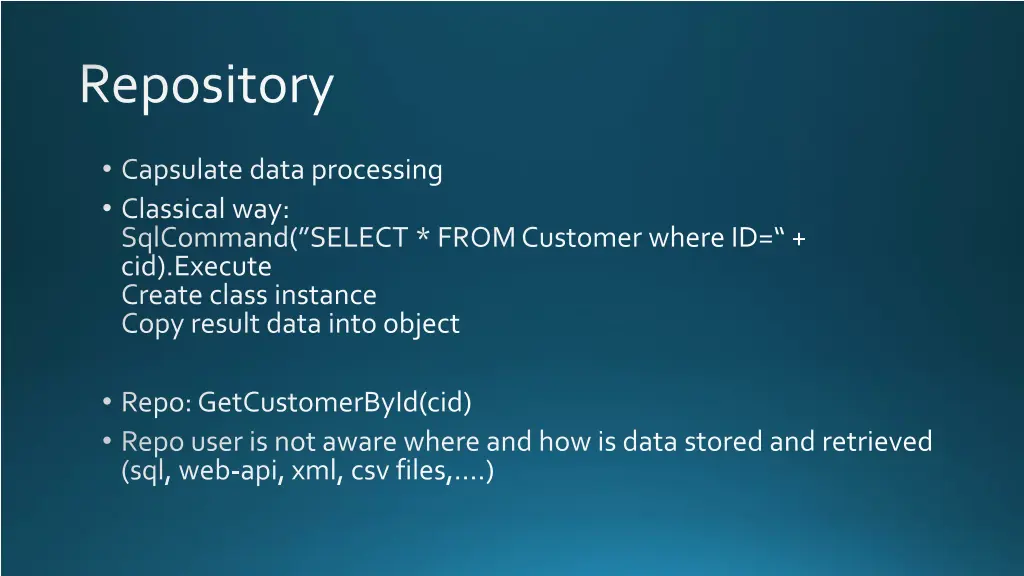 Repository

• Capsulate data processing
• Classical way:
SqlCommand(”SELECT * FROM Customer where ID=“ + cid).Execute
Create class instance
Copy result data into object

• Repo: GetCustomerById(cid)
• Repo user is not aware where and how is data stored and retrieved (sql, web-api, xml, csv files,....)